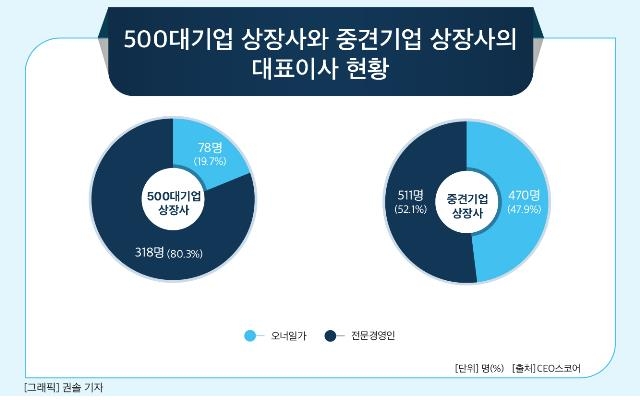 500대기업 상장사와 중견기업 상장사의 대표이사 현황

78명
(19.7%)

500대기업
상장사

318명 (80.3%)

511명
(52.1%)

중견기업
상장사

470명
(47.9%)

오너일가
전문경영인

[단위] 명(%) [출처] CEO스코어

[그래픽] 권솔 기자